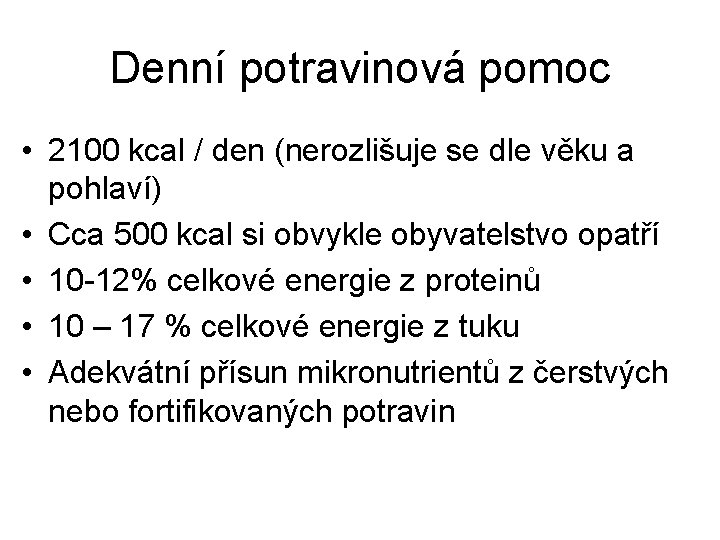 Denní potravinová pomoc

• 2100 kcal / den (nerozlišuje se dle věku a pohlaví)
• Cca 500 kcal si obvykle obyvatelstvo opatří
• 10-12% celkové energie z proteinů
• 10 – 17 % celkové energie z tuku
• Adekvátní přísun mikronutrientů z čerstvých nebo fortifikovaných potravin